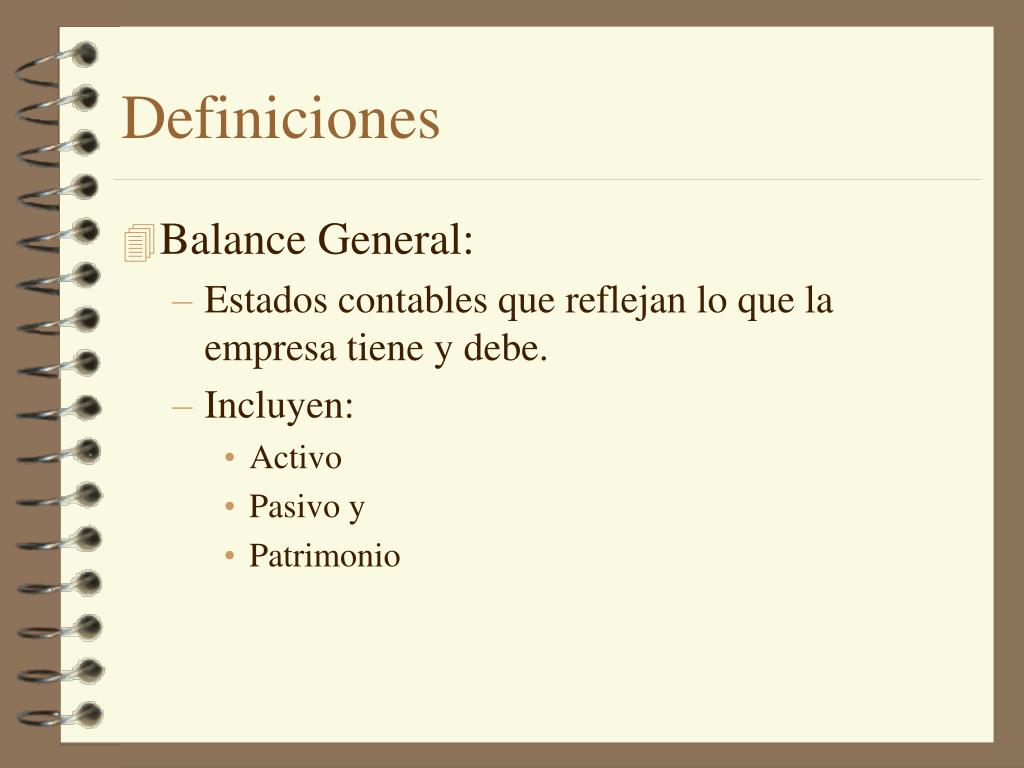 Definiciones

Balance General:

– Estados contables que reflejan lo que la empresa tiene y debe.

– Incluyen:

• Activo

• Pasivo y

• Patrimonio